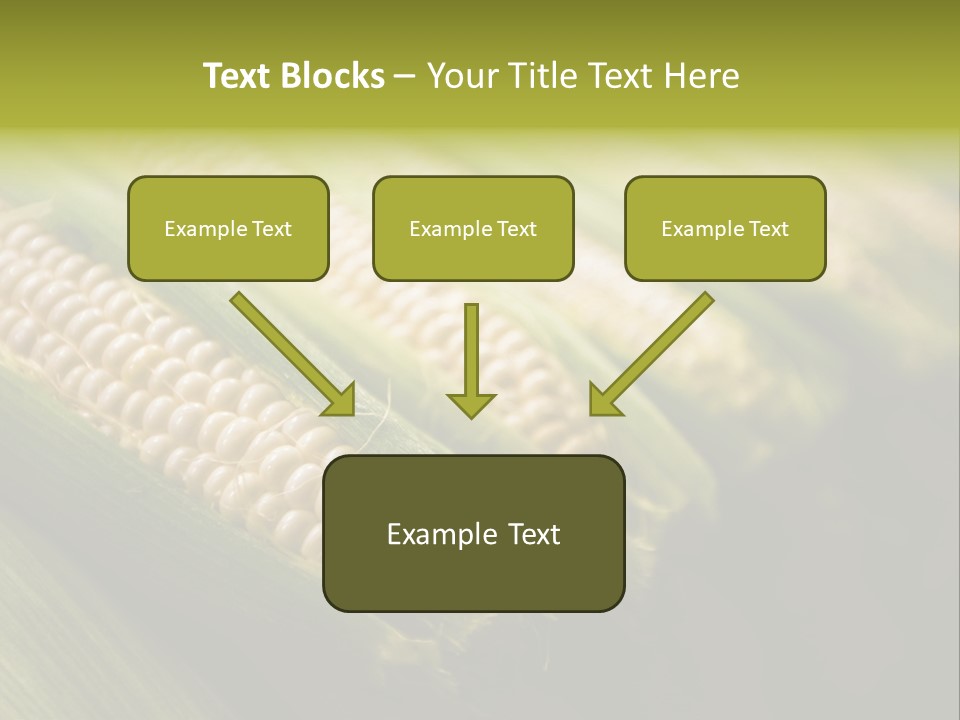 Text Blocks – Your Title Text Here

Example Text

Example Text

Example Text

Example Text